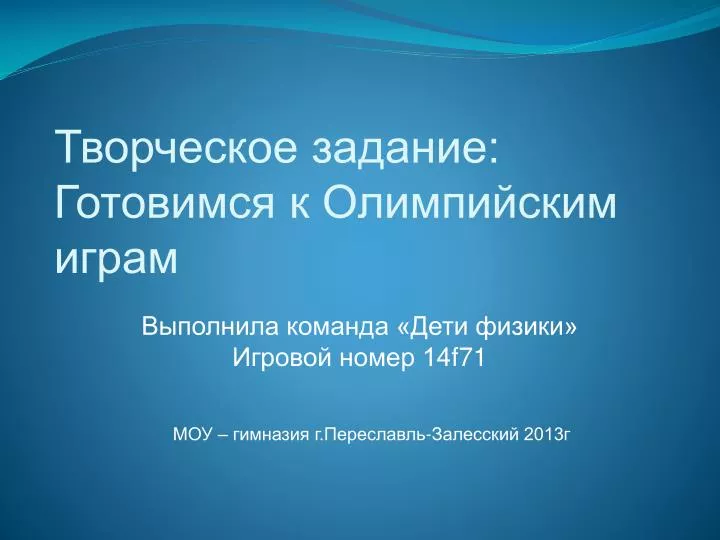 Творческое задание: Готовимся к Олимпийским играм

Выполнила команда «Дети физики»
Игровой номер 14f71

МОУ – гимназия г.Переславль-Залесский 2013г